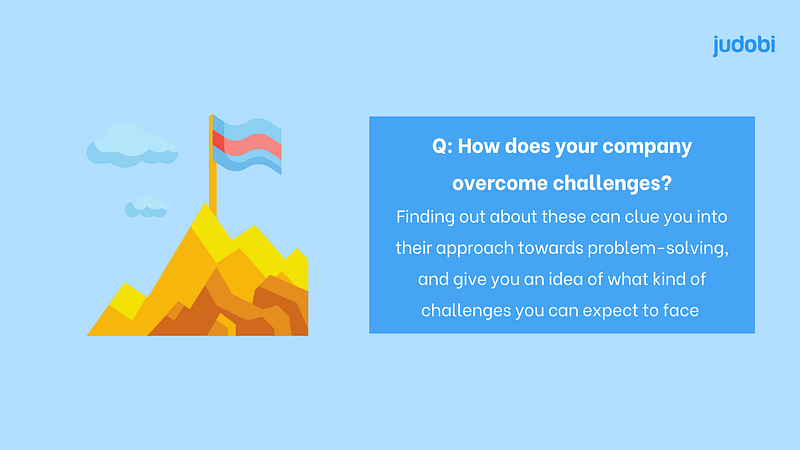 judobi

Q: How does your company overcome challenges?

Finding out about these can clue you into their approach towards problem-solving, and give you an idea of what kind of challenges you can expect to face